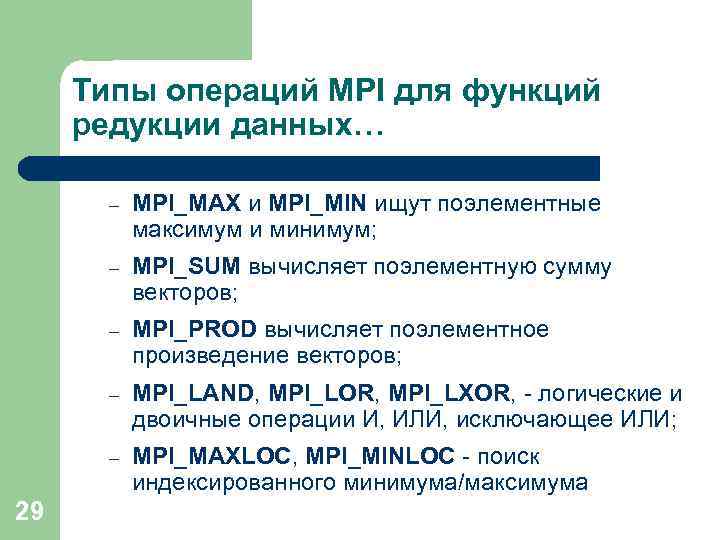 Типы операций MPI для функций редукции данных…

– MPI_MAX и MPI_MIN ищут поэлементные максимум и минимум;

– MPI_SUM вычисляет поэлементную сумму векторов;

– MPI_PROD вычисляет поэлементное произведение векторов;

– MPI_LAND, MPI_LOR, MPI_LXOR, - логические и двоичные операции И, ИЛИ, исключающее ИЛИ;

– MPI_MAXLOC, MPI_MINLOC - поиск индексированного минимума/максимума

29